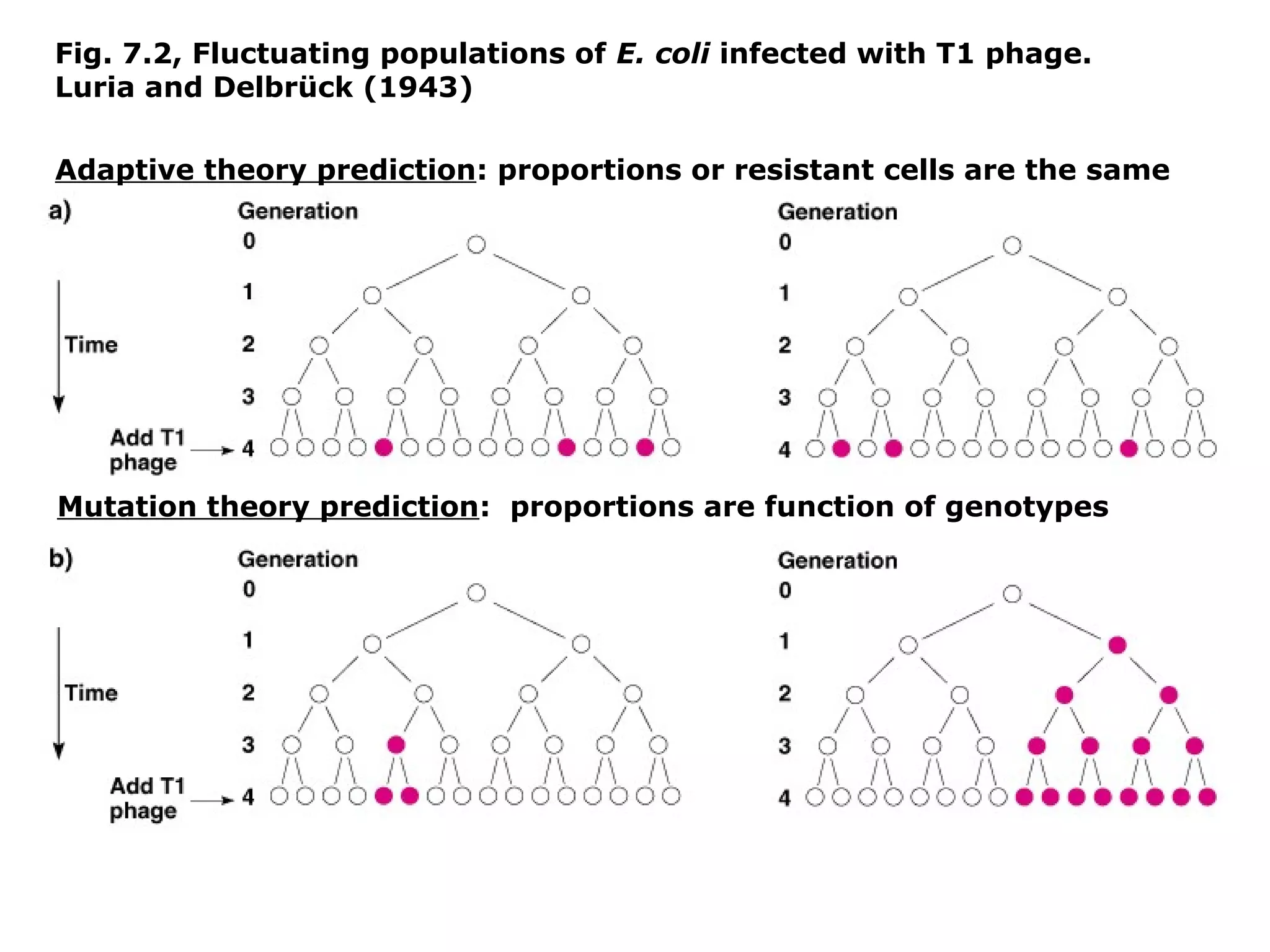 Fig. 7.2, Fluctuating populations of E. coli infected with T1 phage. Luria and Delbrück (1943)

Adaptive theory prediction: proportions or resistant cells are the same

a)

Generation
0
1
2
3
4

Time

Add T1 phage

Generation
0
1
2
3
4

Mutation theory prediction: proportions are function of genotypes

b)

Generation
0
1
2
3
4

Time

Add T1 phage

Generation
0
1
2
3
4